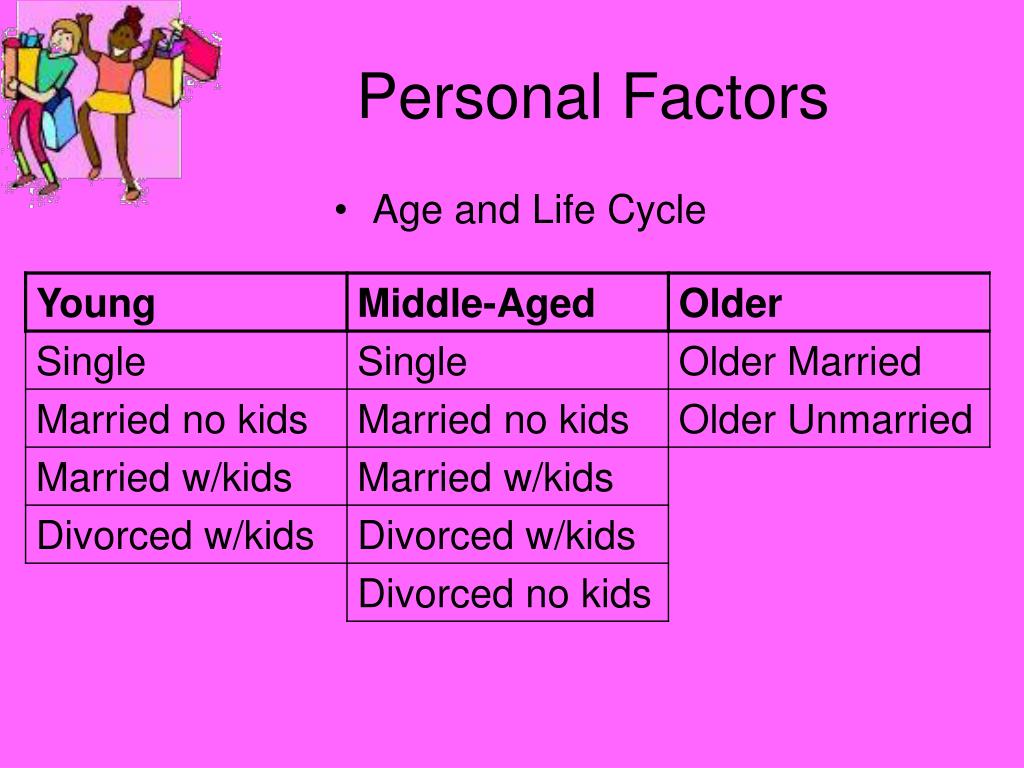 Personal Factors

• Age and Life Cycle

| Young | Middle-Aged | Older |
|---|---|---|
| Single | Single | Older Married |
| Married no kids | Married no kids | Older Unmarried |
| Married w/kids | Married w/kids | |
| Divorced w/kids | Divorced w/kids | |
| | Divorced no kids | |